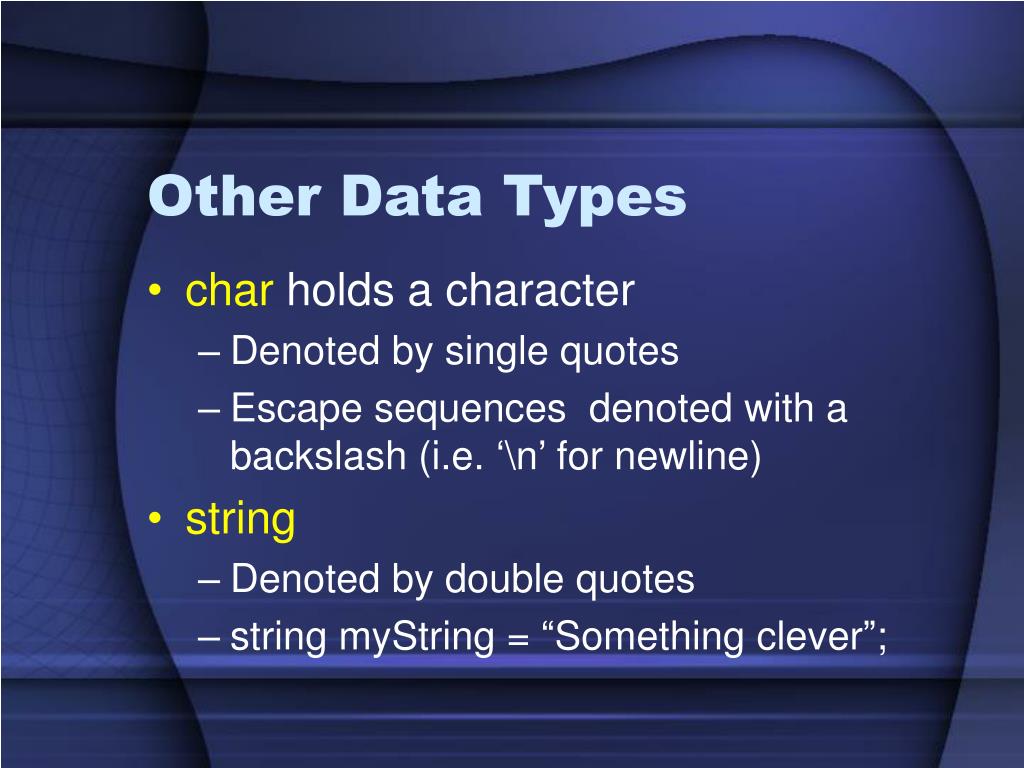 Other Data Types

• char holds a character
– Denoted by single quotes
– Escape sequences denoted with a backslash (i.e. ‘\n’ for newline)
• string
– Denoted by double quotes
– string myString = “Something clever”;